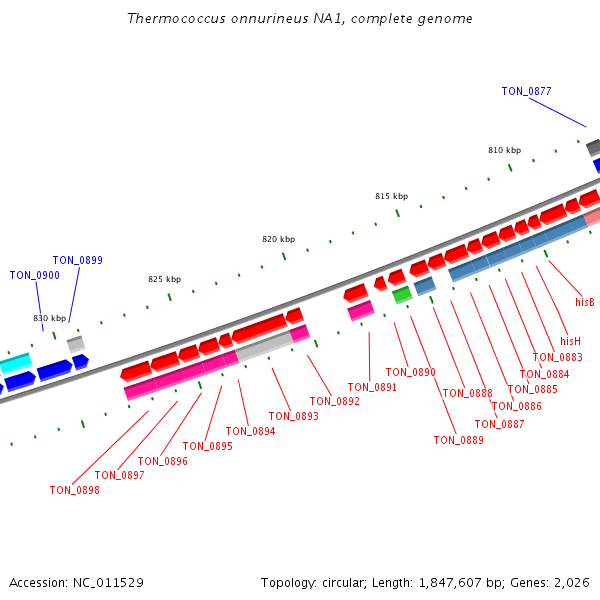 Thermococcus onnurineus NA1, complete genome

TON_0877

810 kbp

815 kbp

820 kbp

825 kbp

830 kbp

TON_0899

TON_0900

hisB

hisH

TON_0883

TON_0884

TON_0885

TON_0886

TON_0887

TON_0888

TON_0889

TON_0890

TON_0891

TON_0892

TON_0893

TON_0894

TON_0895

TON_0896

TON_0897

TON_0898

Accession: NC_011529

Topology: circular; Length: 1,847,607 bp; Genes: 2,026